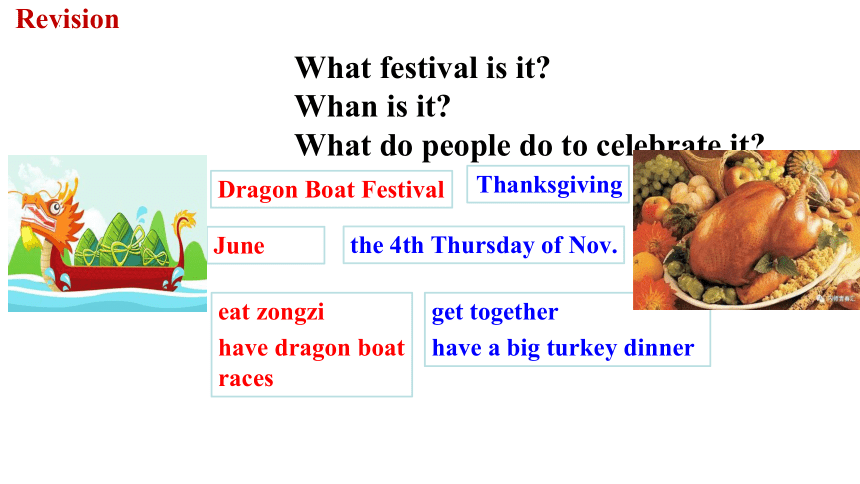 Revision

What festival is it?
Whan is it?
What do people do to celebrate it?

Dragon Boat Festival

Thanksgiving

June

the 4th Thursday of Nov.

eat zongzi
have dragon boat races

get together
have a big turkey dinner